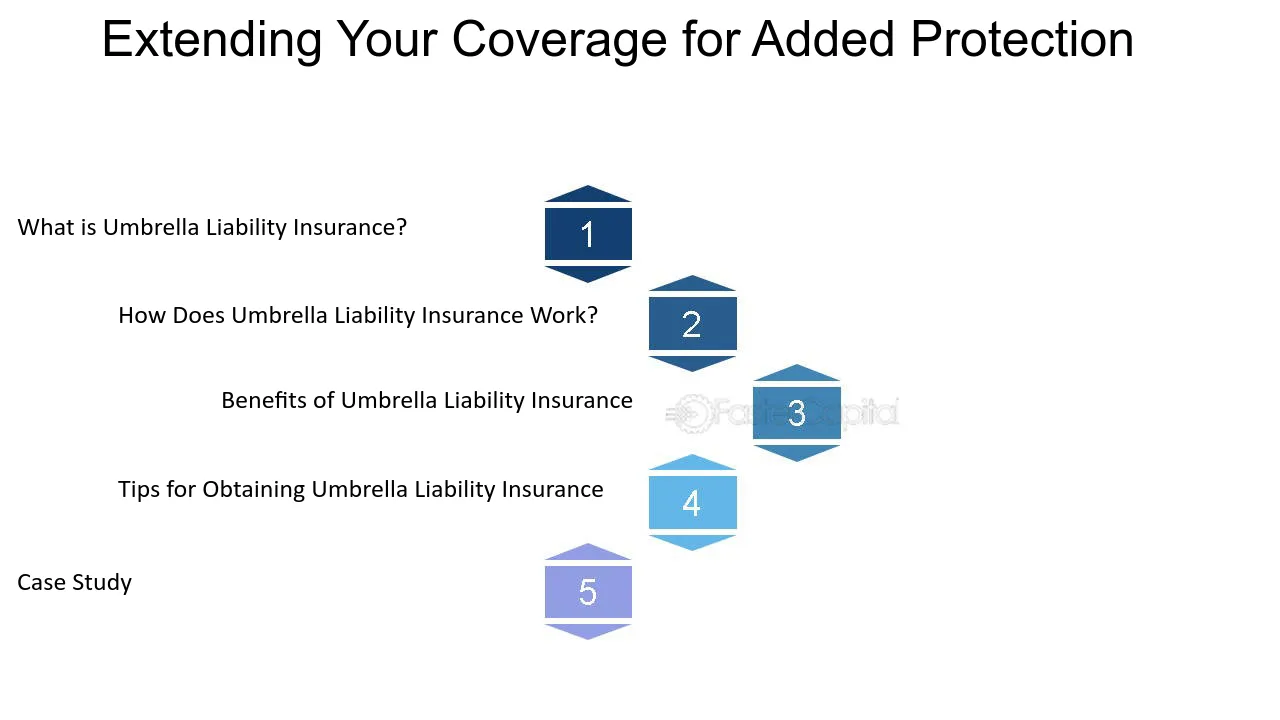 Extending Your Coverage for Added Protection

What is Umbrella Liability Insurance?

1

How Does Umbrella Liability Insurance Work?

2

Benefits of Umbrella Liability Insurance

3

Tips for Obtaining Umbrella Liability Insurance

4

Case Study

5

FasterCapital